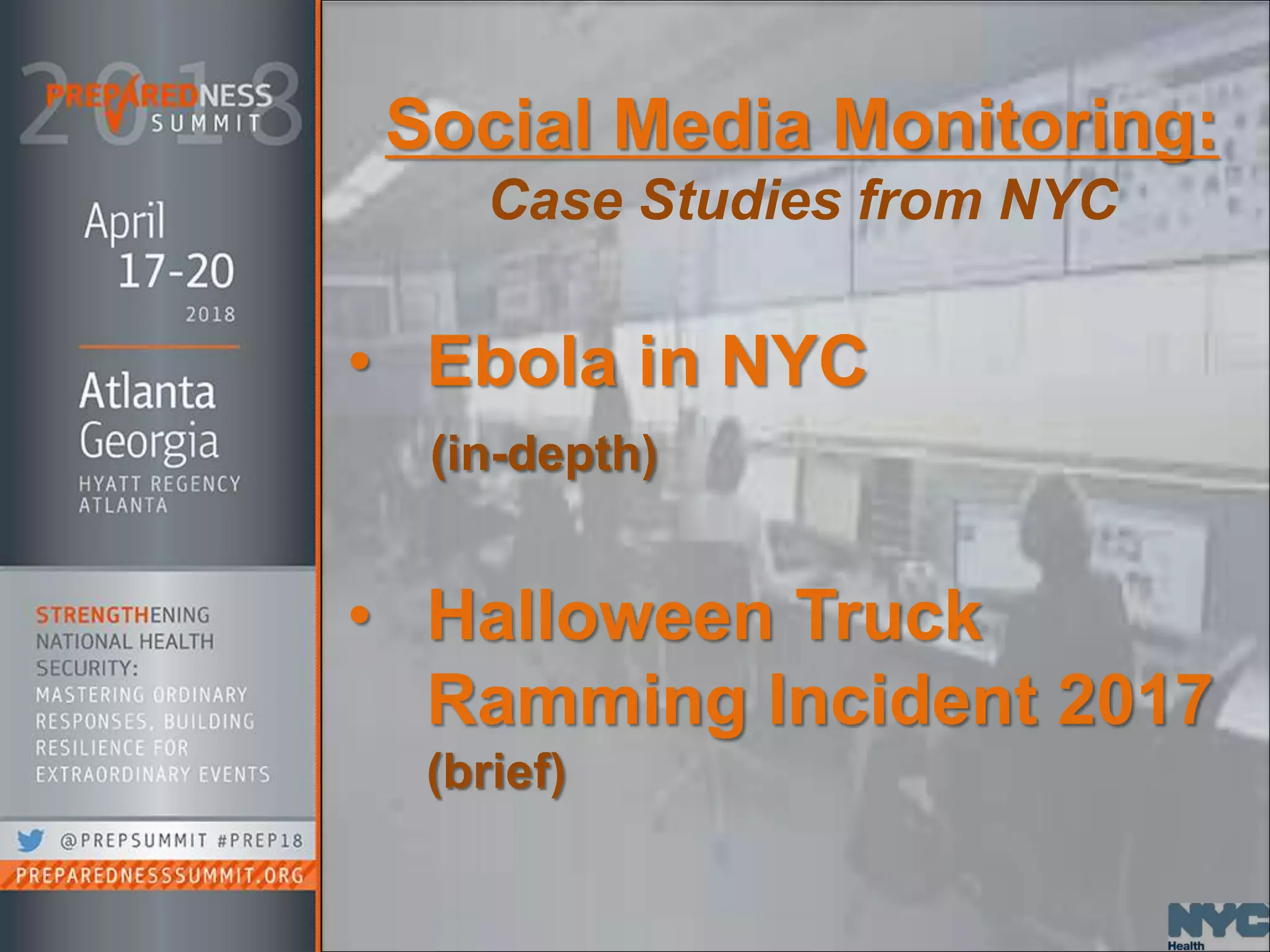 2018 PREPAREDNESS SUMMIT

April 17-20 2018

Atlanta Georgia

HYATT REGENCY ATLANTA

STRENGTHENING NATIONAL HEALTH SECURITY: MASTERING ORDINARY RESPONSES, BUILDING RESILIENCE FOR EXTRAORDINARY EVENTS

@PREPSUMMIT #PREP18

PREPAREDNESSSUMMIT.ORG

Social Media Monitoring:

Case Studies from NYC

• Ebola in NYC (in-depth)

• Halloween Truck Ramming Incident 2017 (brief)

NYC Health